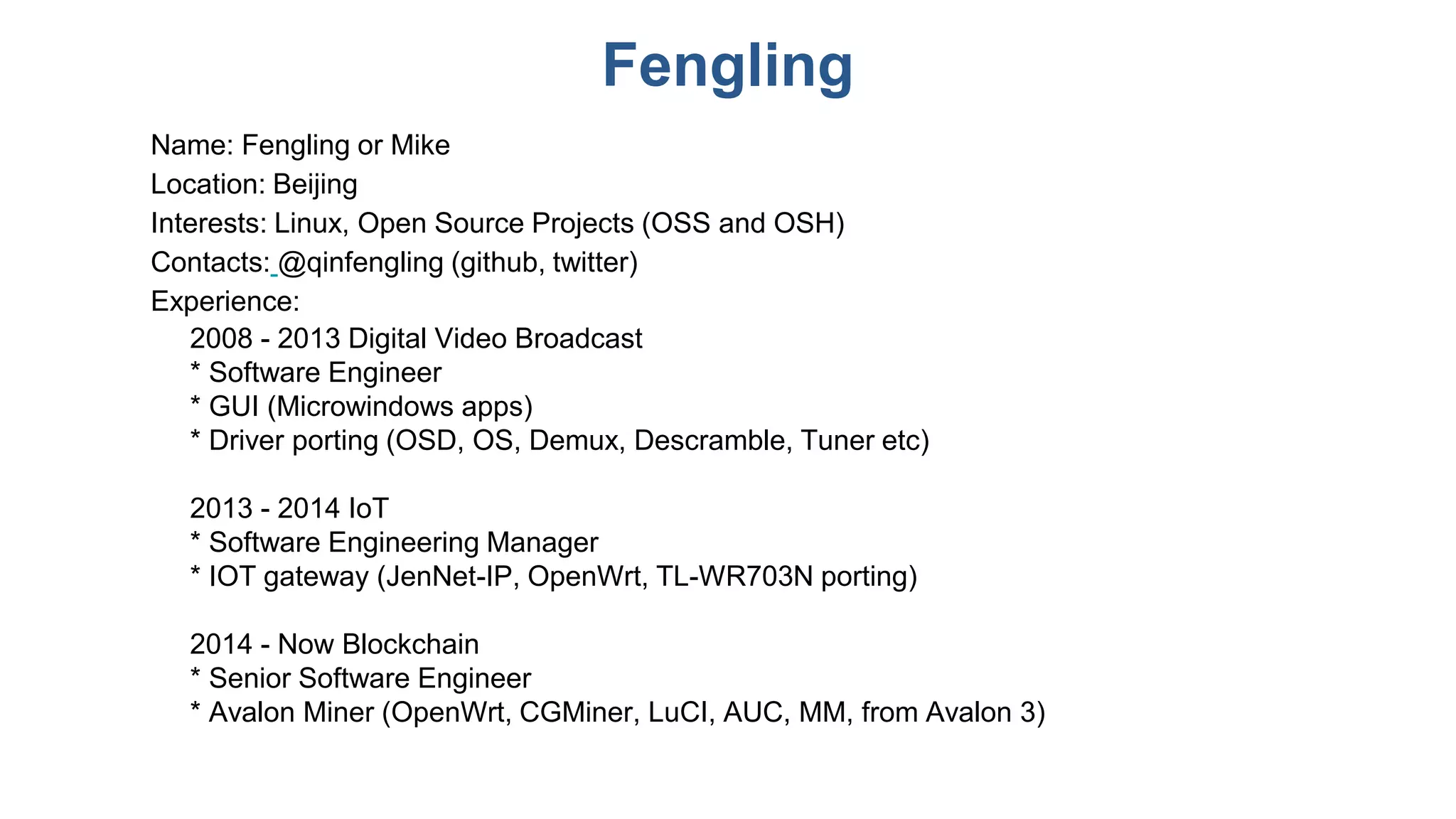 Fengling

Name: Fengling or Mike
Location: Beijing
Interests: Linux, Open Source Projects (OSS and OSH)
Contacts: @qinfengling (github, twitter)
Experience:
2008 - 2013 Digital Video Broadcast
* Software Engineer
* GUI (Microwindows apps)
* Driver porting (OSD, OS, Demux, Descramble, Tuner etc)

2013 - 2014 IoT
* Software Engineering Manager
* IOT gateway (JenNet-IP, OpenWrt, TL-WR703N porting)

2014 - Now Blockchain
* Senior Software Engineer
* Avalon Miner (OpenWrt, CGMiner, LuCI, AUC, MM, from Avalon 3)